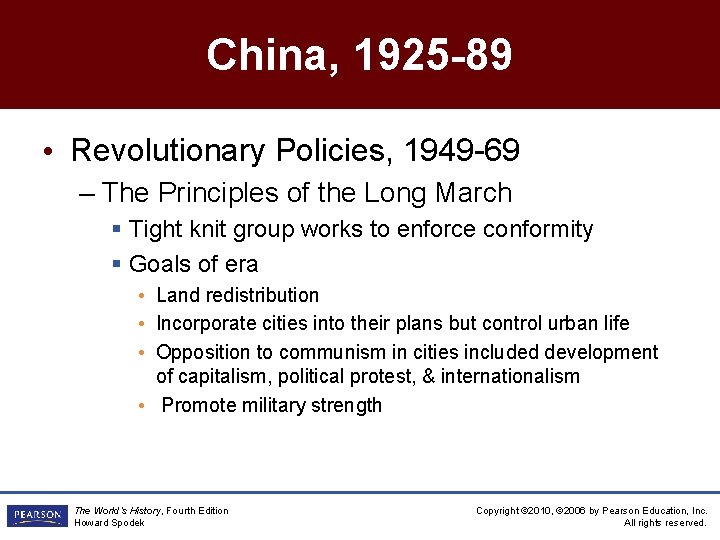 China, 1925-89

• Revolutionary Policies, 1949-69
– The Principles of the Long March
▪ Tight knit group works to enforce conformity
▪ Goals of era
• Land redistribution
• Incorporate cities into their plans but control urban life
• Opposition to communism in cities included development of capitalism, political protest, & internationalism
• Promote military strength

PEARSON
The World's History, Fourth Edition
Howard Spodek

Copyright ©2010, ©2006 by Pearson Education, Inc.
All rights reserved.